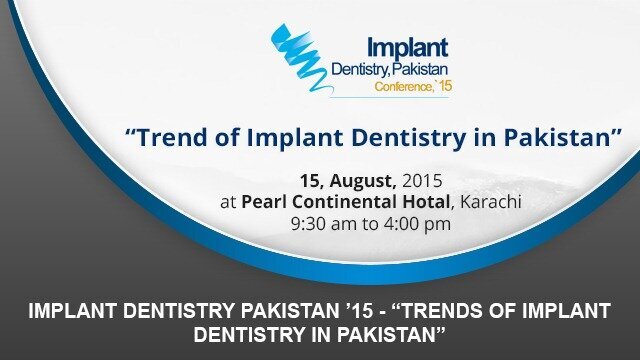 Implant
Dentistry, Pakistan
Conference, `15

"Trend of Implant Dentistry in Pakistan"

15, August, 2015
at Pearl Continental Hotal, Karachi
9:30 am to 4:00 pm

IMPLANT DENTISTRY PAKISTAN '15 - "TRENDS OF IMPLANT DENTISTRY IN PAKISTAN"